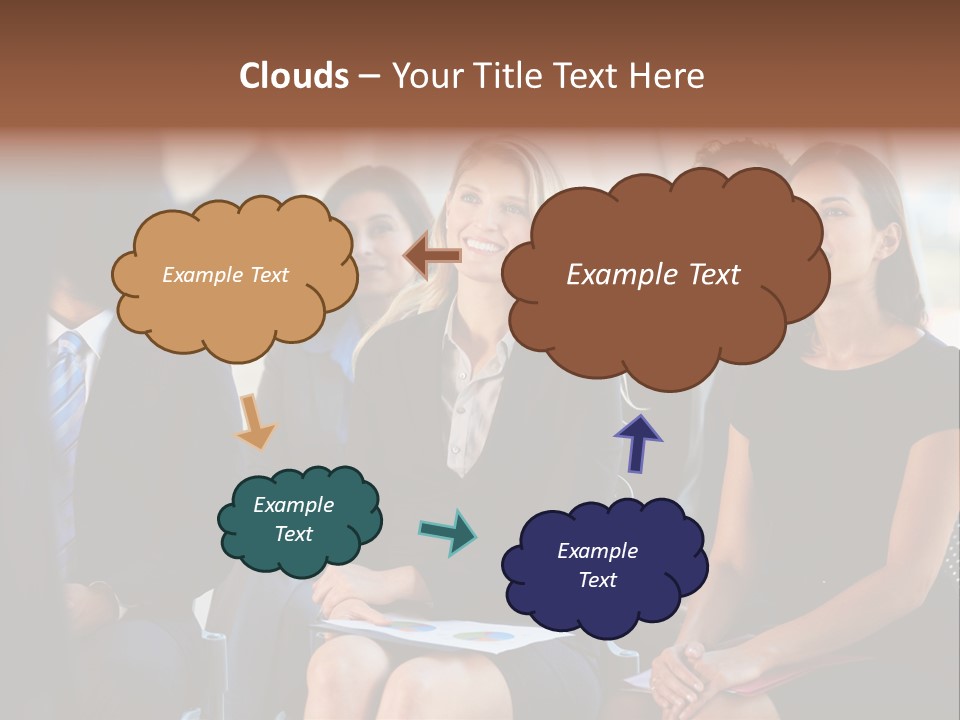 Clouds – Your Title Text Here

Example Text

Example Text

Example Text

Example Text